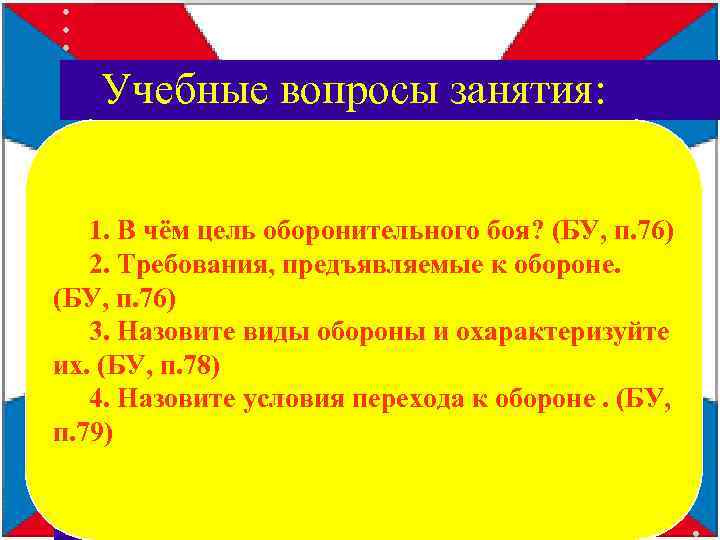 Учебные вопросы занятия:

1. В чём цель оборонительного боя? (БУ, п.76)

2. Требования, предъявляемые к обороне. (БУ, п.76)

3. Назовите виды обороны и охарактеризуйте их. (БУ, п.78)

4. Назовите условия перехода к обороне . (БУ, п.79)